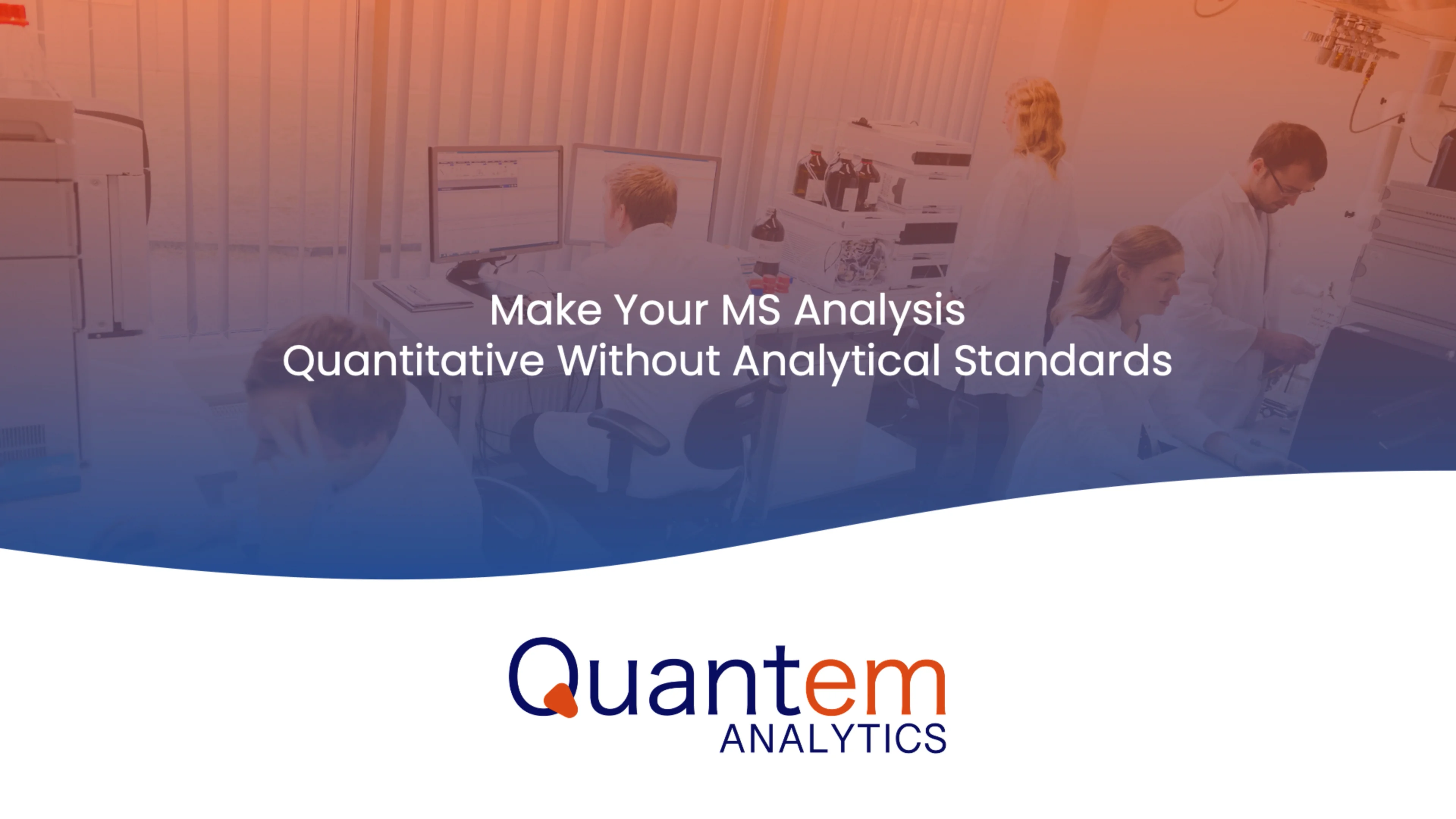 Make Your MS Analysis
Quantitative Without Analytical Standards

Quantem
ANALYTICS